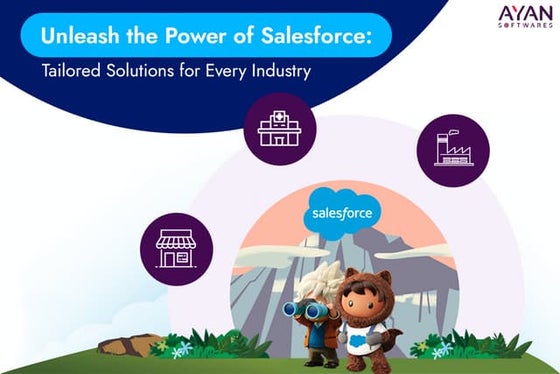 AYAN
SOFTWARES

Unleash the Power of Salesforce:
Tailored Solutions for Every Industry

salesforce